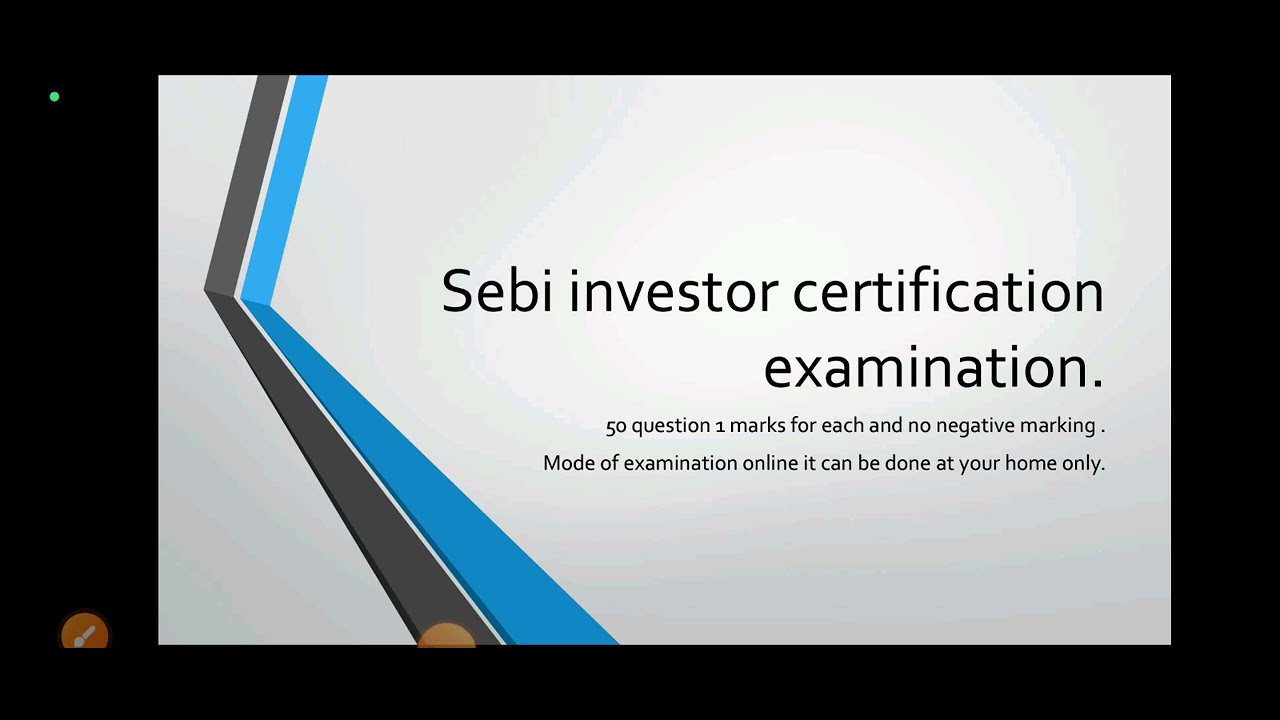 Sebi investor certification examination.

50 question 1 marks for each and no negative marking .

Mode of examination online it can be done at your home only.